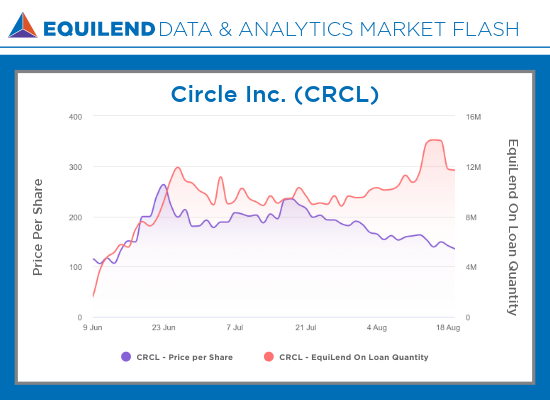 EQUILEND DATA & ANALYTICS MARKET FLASH

Circle Inc. (CRCL)

Price Per Share

400
300
200
100
0

EquiLend On Loan Quantity

16M
12M
8M
4M
0

9 Jun
23 Jun
7 Jul
21 Jul
4 Aug
18 Aug

CRCL - Price per Share
CRCL - EquiLend On Loan Quantity